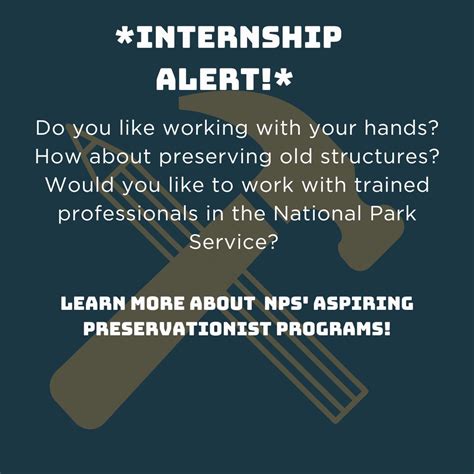 *INTERNSHIP ALERT!*

Do you like working with your hands? How about preserving old structures? Would you like to work with trained professionals in the National Park Service?

LEARN MORE ABOUT NPS' ASPIRING PRESERVATIONIST PROGRAMS!